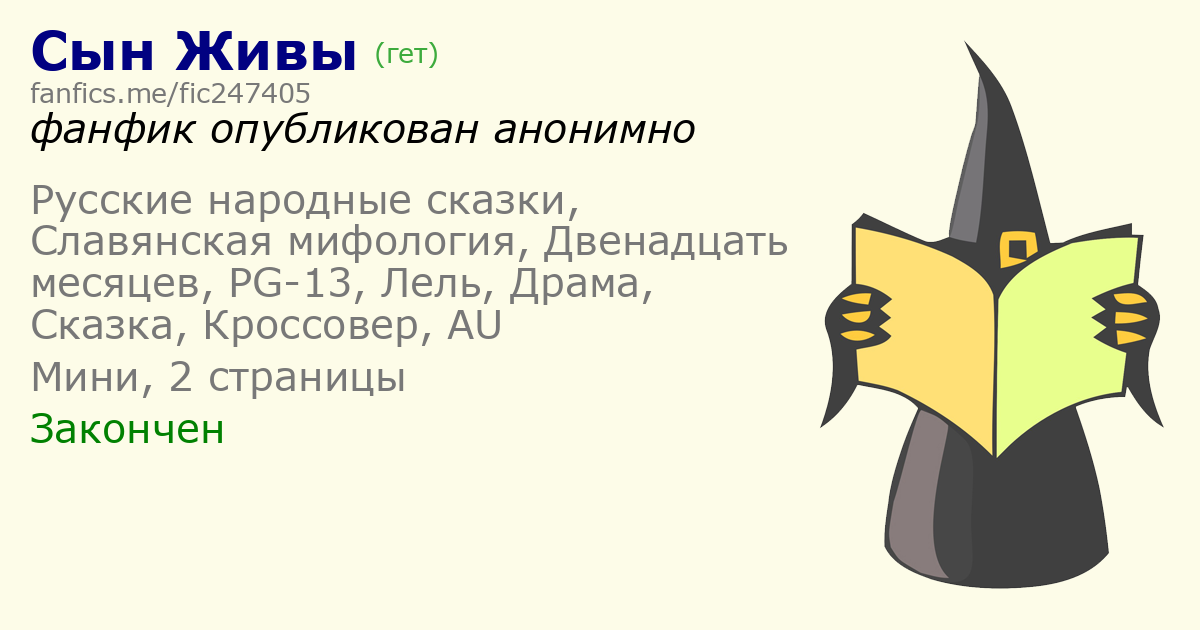 Сын Живы (гет)
fanfics.me/fic247405
фанфик опубликован анонимно

Русские народные сказки, Славянская мифология, Двенадцать месяцев, PG-13, Лель, Драма, Сказка, Кроссовер, AU

Мини, 2 страницы

Закончен